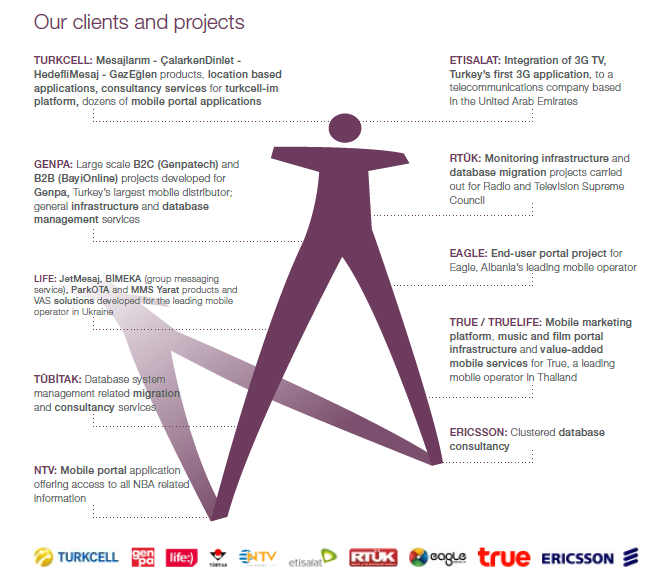 Our clients and projects

TURKCELL: Mesajlarım - ÇalarkenDinlet - HedefliMesaj - GezEğlen products, location based applications, consultancy services for turkcell-im platform, dozens of mobile portal applications

GENPA: Large scale B2C (Genpatech) and B2B (BayiOnline) projects developed for Genpa, Turkey's largest mobile distributor; general infrastructure and database management services

LIFE: JetMesaj, BİMEKA (group messaging service), ParkOTA and MMS Yarat products and VAS solutions developed for the leading mobile operator in Ukraine

TÜBİTAK: Database system management related migration and consultancy services

NTV: Mobile portal application offering access to all NBA related information

ETISALAT: Integration of 3G TV, Turkey's first 3G application, to a telecommunications company based in the United Arab Emirates

RTÜK: Monitoring infrastructure and database migration projects carried out for Radio and Television Supreme Council

EAGLE: End-user portal project for Eagle, Albania's leading mobile operator

TRUE / TRUELIFE: Mobile marketing platform, music and film portal infrastructure and value-added mobile services for True, a leading mobile operator in Thailand

ERICSSON: Clustered database consultancy

TURKCELL genpa life:) TÜBİTAK NTV etisalat RTÜK eagle true ERICSSON